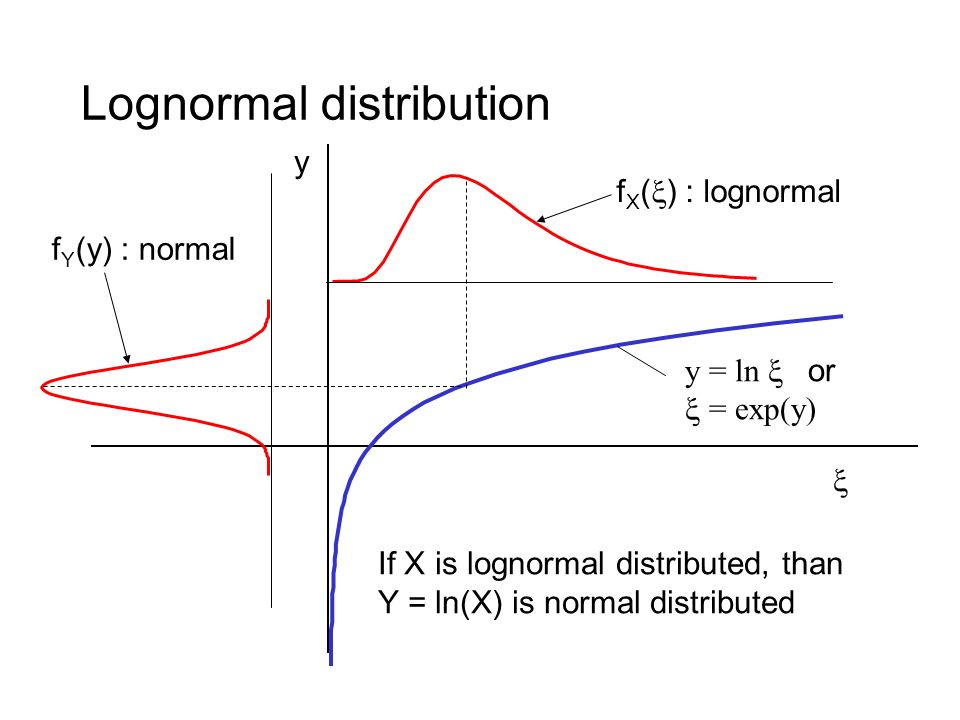 Lognormal distribution

y

$f_X(\xi)$ : lognormal

$f_Y(y)$ : normal

$y = \ln \xi$ or
$\xi = \exp(y)$

$\xi$

If X is lognormal distributed, than
Y = ln(X) is normal distributed